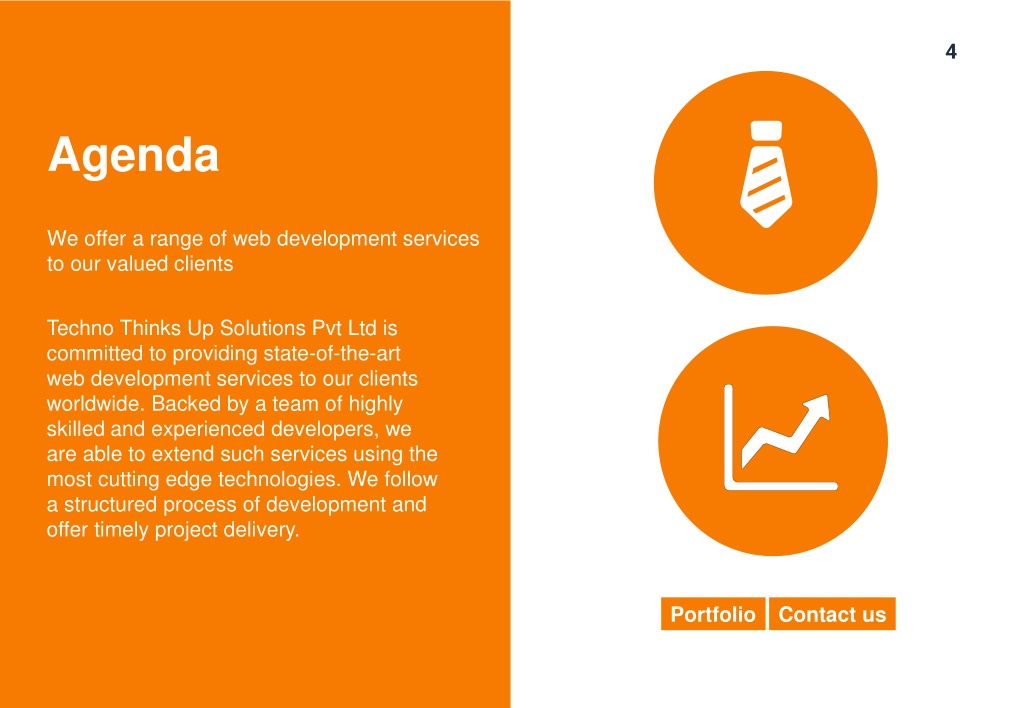 4

Agenda

We offer a range of web development services to our valued clients

Techno Thinks Up Solutions Pvt Ltd is committed to providing state-of-the-art web development services to our clients worldwide. Backed by a team of highly skilled and experienced developers, we are able to extend such services using the most cutting edge technologies. We follow a structured process of development and offer timely project delivery.

Portfolio Contact us